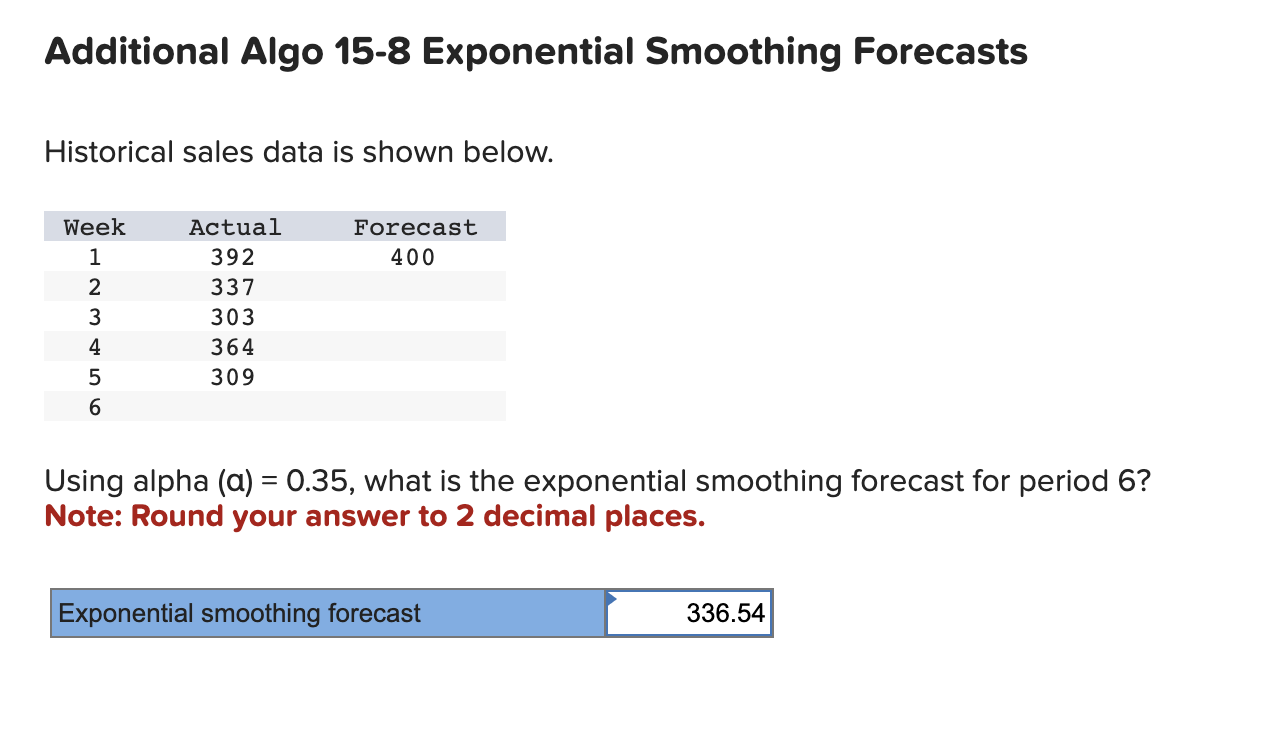 Additional Algo 15-8 Exponential Smoothing Forecasts

Historical sales data is shown below.

| Week | Actual | Forecast |
|---|---|---|
| 1 | 392 | 400 |
| 2 | 337 | |
| 3 | 303 | |
| 4 | 364 | |
| 5 | 309 | |
| 6 | | |

Using alpha (α) = 0.35, what is the exponential smoothing forecast for period 6?
Note: Round your answer to 2 decimal places.

| Exponential smoothing forecast | 336.54 |
|---|---|